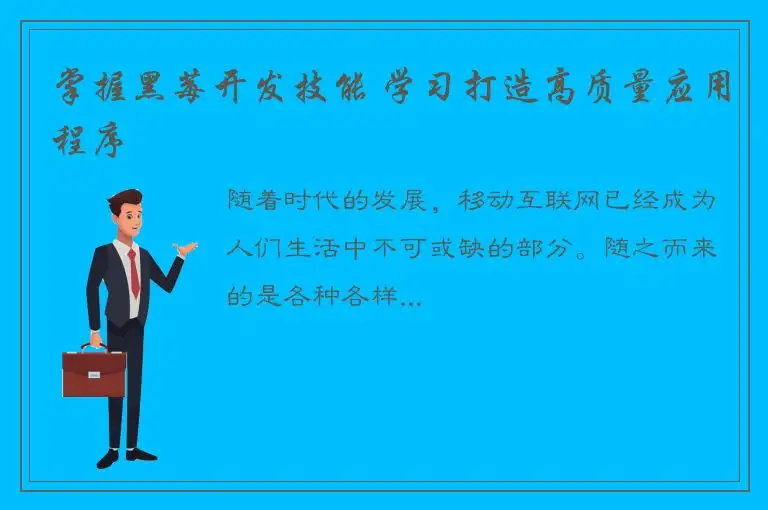 掌握黑莓开发技能 学习打造高质量应用程序

随着时代的发展，移动互联网已经成为人们生活中不可或缺的部分。随之而来的是各种各样...